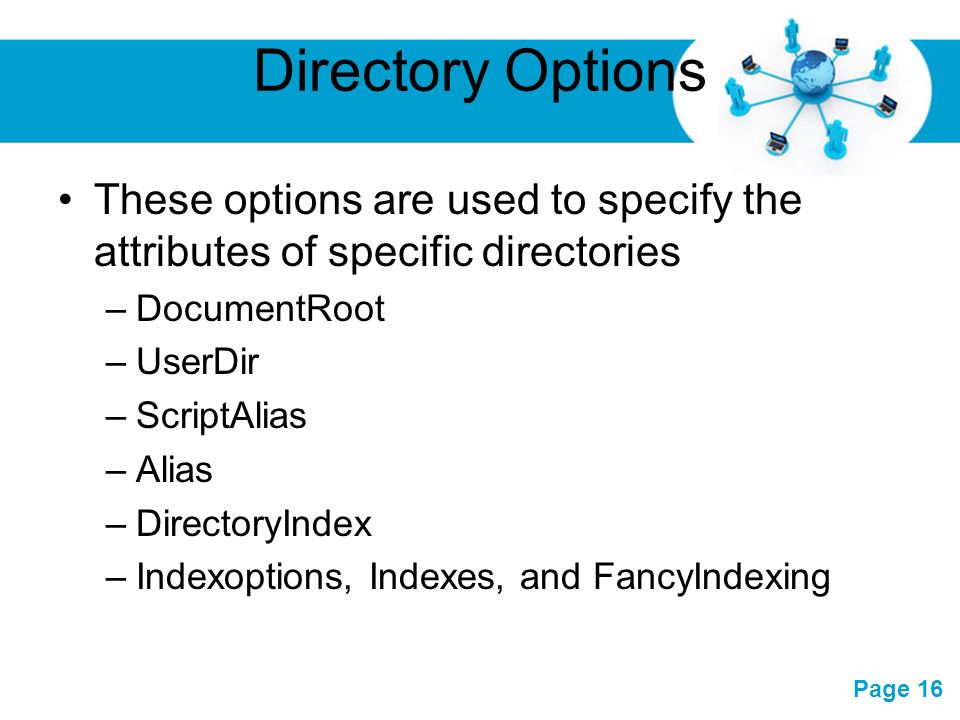 Directory Options

• These options are used to specify the attributes of specific directories

– DocumentRoot

– UserDir

– ScriptAlias

– Alias

– DirectoryIndex

– Indexoptions, Indexes, and FancyIndexing

Page 16